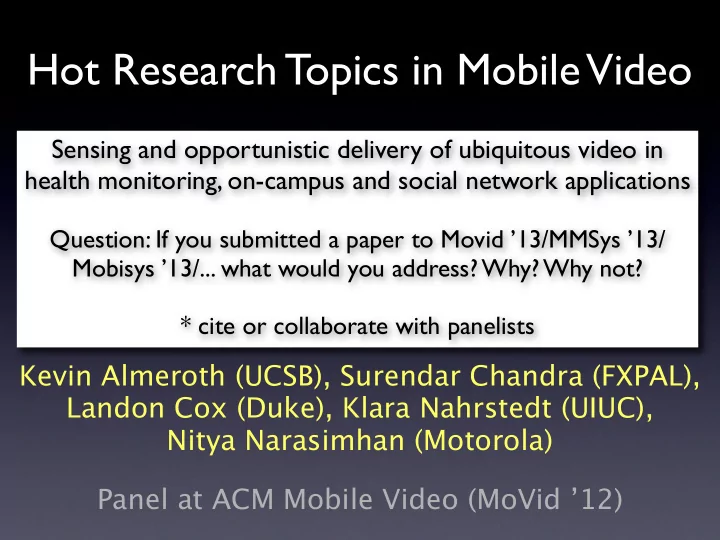 Hot Research Topics in Mobile Video

Sensing and opportunistic delivery of ubiquitous video in health monitoring, on-campus and social network applications

Question: If you submitted a paper to Movid '13/MMSys '13/ Mobisys '13/... what would you address? Why? Why not?

* cite or collaborate with panelists

Kevin Almeroth (UCSB), Surendar Chandra (FXPAL), Landon Cox (Duke), Klara Nahrstedt (UIUC), Nitya Narasimhan (Motorola)

Panel at ACM Mobile Video (MoVid '12)